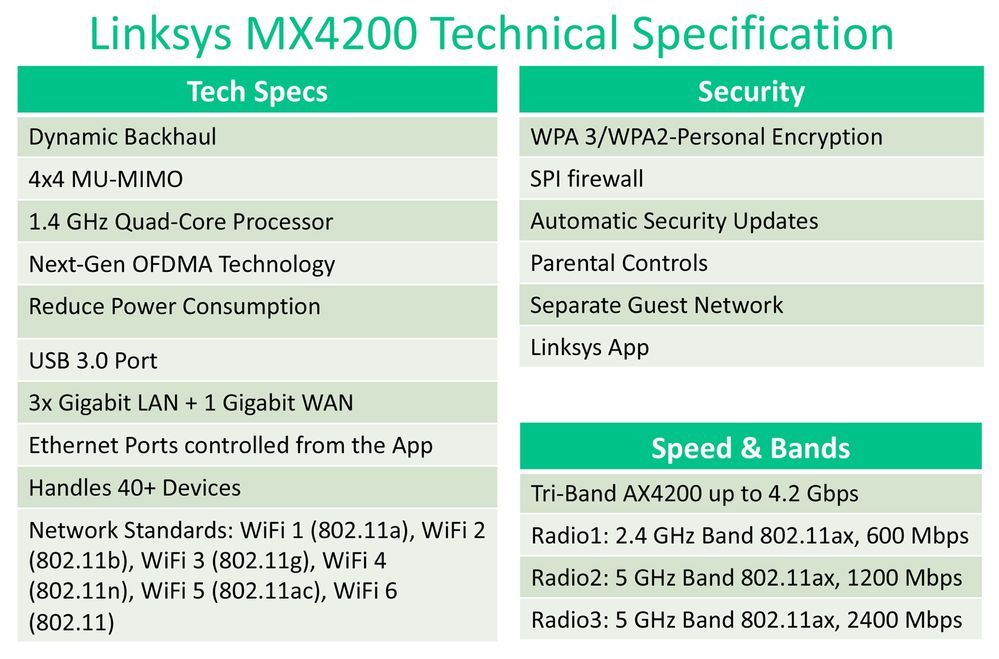 Linksys MX4200 Technical Specification

| Tech Specs |
|---|
| Dynamic Backhaul |
| 4x4 MU-MIMO |
| 1.4 GHz Quad-Core Processor |
| Next-Gen OFDMA Technology |
| Reduce Power Consumption |
| USB 3.0 Port |
| 3x Gigabit LAN + 1 Gigabit WAN |
| Ethernet Ports controlled from the App |
| Handles 40+ Devices |
| Network Standards: WiFi 1 (802.11a), WiFi 2 (802.11b), WiFi 3 (802.11g), WiFi 4 (802.11n), WiFi 5 (802.11ac), WiFi 6 (802.11) |

| Security |
|---|
| WPA 3/WPA2-Personal Encryption |
| SPI firewall |
| Automatic Security Updates |
| Parental Controls |
| Separate Guest Network |
| Linksys App |

| Speed & Bands |
|---|
| Tri-Band AX4200 up to 4.2 Gbps |
| Radio1: 2.4 GHz Band 802.11ax, 600 Mbps |
| Radio2: 5 GHz Band 802.11ax, 1200 Mbps |
| Radio3: 5 GHz Band 802.11ax, 2400 Mbps |